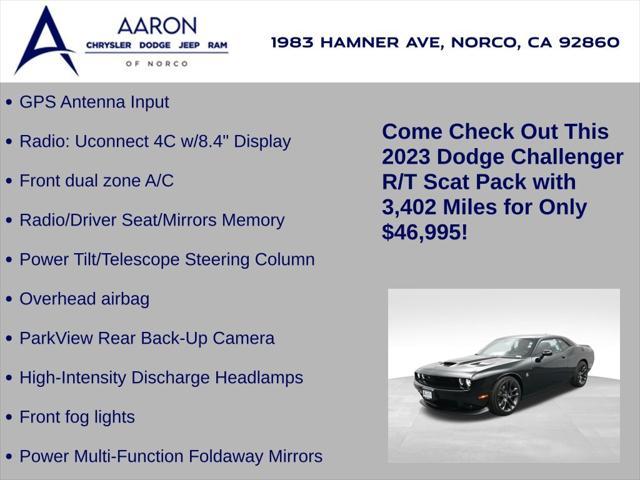 AARON
CHRYSLER DODGE JEEP RAM
OF NORCO

1983 HAMNER AVE, NORCO, CA 92860

• GPS Antenna Input
• Radio: Uconnect 4C w/8.4" Display
• Front dual zone A/C
• Radio/Driver Seat/Mirrors Memory
• Power Tilt/Telescope Steering Column
• Overhead airbag
• ParkView Rear Back-Up Camera
• High-Intensity Discharge Headlamps
• Front fog lights
• Power Multi-Function Foldaway Mirrors

Come Check Out This 2023 Dodge Challenger R/T Scat Pack with 3,402 Miles for Only $46,995!